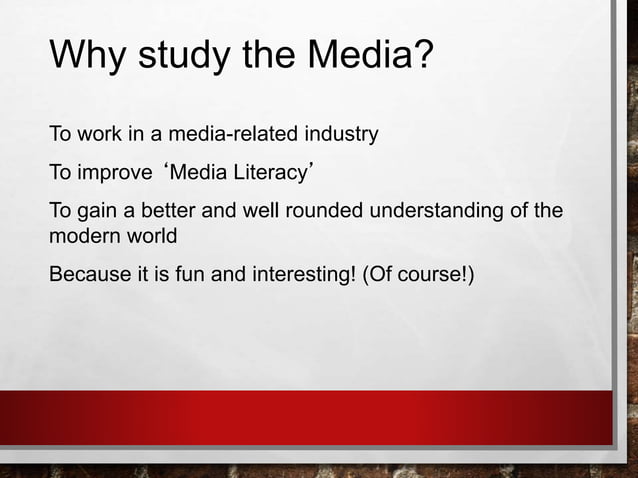 Why study the Media?

To work in a media-related industry

To improve ‘Media Literacy’

To gain a better and well rounded understanding of the modern world

Because it is fun and interesting! (Of course!)